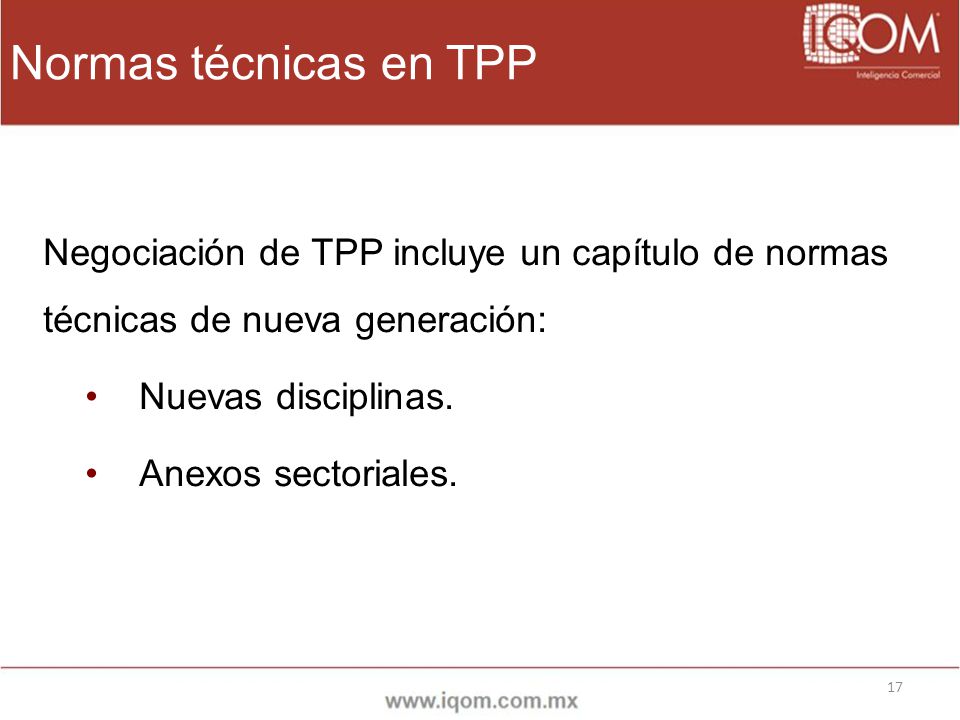 Normas técnicas en TPP

IQOM
Inteligencia Comercial

Negociación de TPP incluye un capítulo de normas técnicas de nueva generación:

• Nuevas disciplinas.

• Anexos sectoriales.

17

www.iqom.com.mx